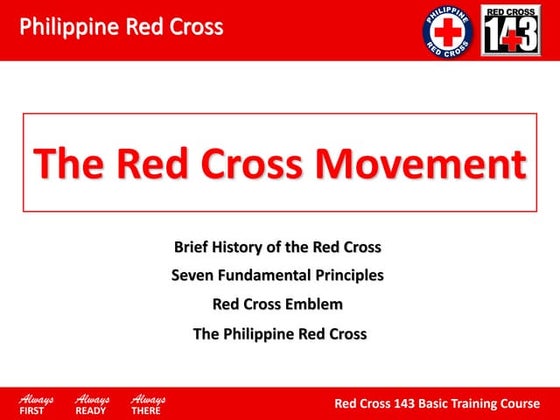 Philippine Red Cross

PHILIPPINE RED CROSS

RED CROSS 143

The Red Cross Movement

Brief History of the Red Cross

Seven Fundamental Principles

Red Cross Emblem

The Philippine Red Cross

Always FIRST Always READY Always THERE

Red Cross 143 Basic Training Course